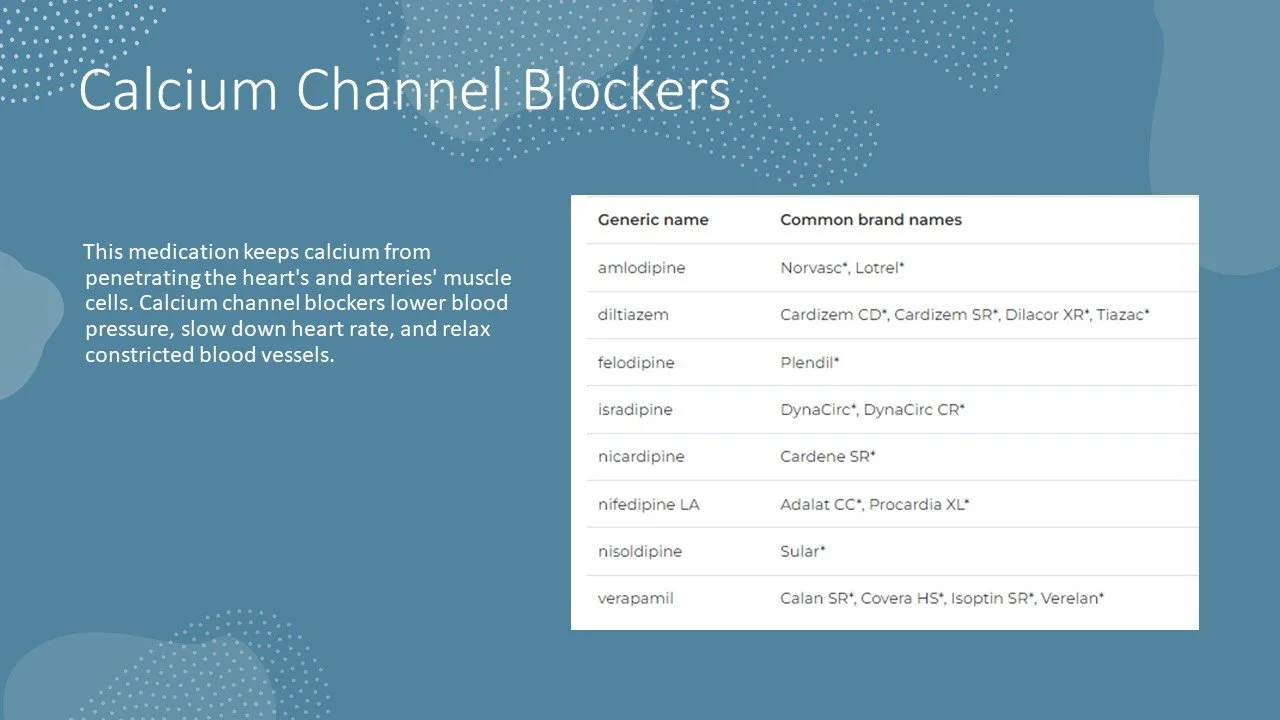 Calcium Channel Blockers

This medication keeps calcium from penetrating the heart's and arteries' muscle cells. Calcium channel blockers lower blood pressure, slow down heart rate, and relax constricted blood vessels.

| Generic name | Common brand names |
|---|---|
| amlodipine | Norvasc*, Lotrel* |
| diltiazem | Cardizem CD*, Cardizem SR*, Dilacor XR*, Tiazac* |
| felodipine | Plendil* |
| isradipine | DynaCirc*, DynaCirc CR* |
| nicardipine | Cardene SR* |
| nifedipine LA | Adalat CC*, Procardia XL* |
| nisoldipine | Sular* |
| verapamil | Calan SR*, Covera HS*, Isoptin SR*, Verelan* |